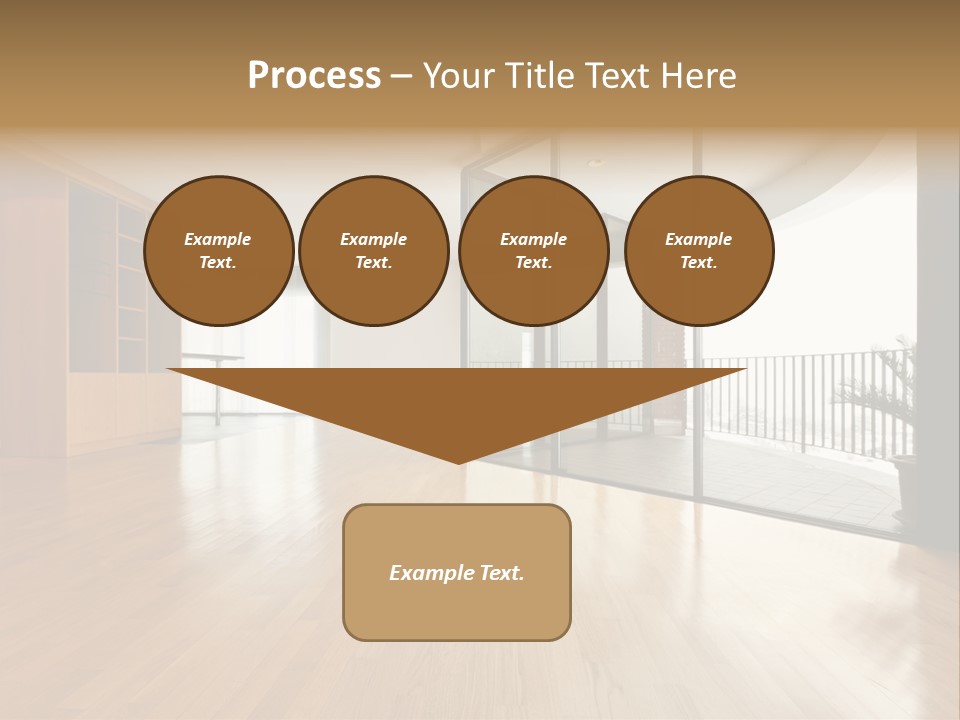 Process – Your Title Text Here

Example Text.

Example Text.

Example Text.

Example Text.

Example Text.